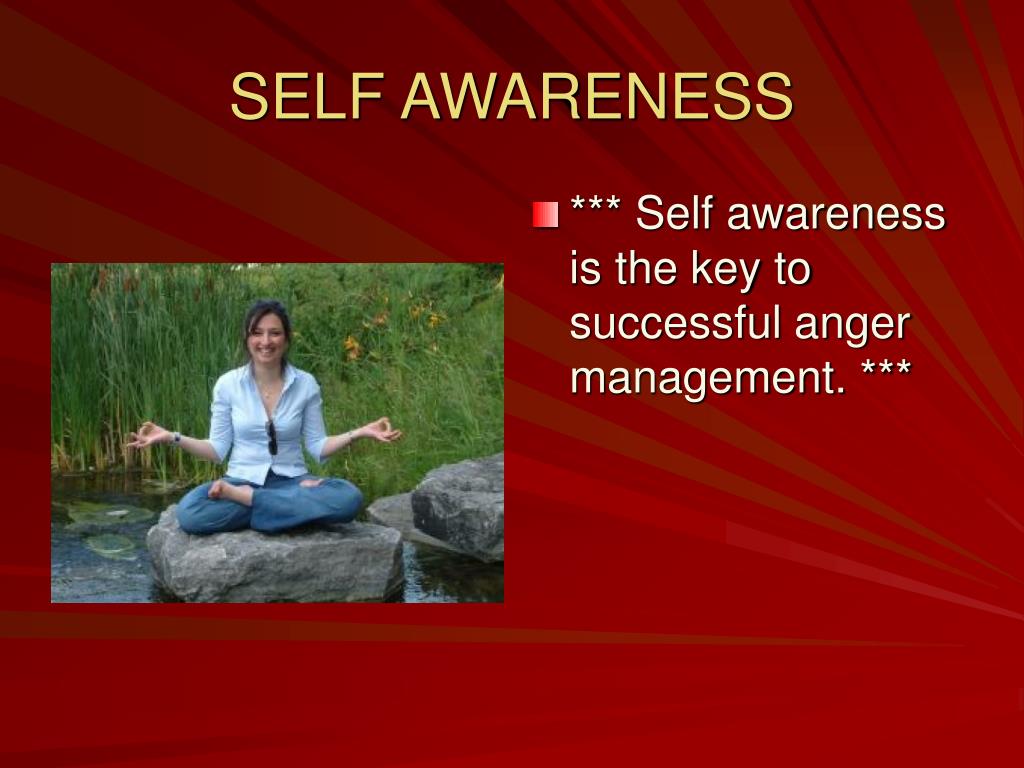 SELF AWARENESS

*** Self awareness is the key to successful anger management. ***